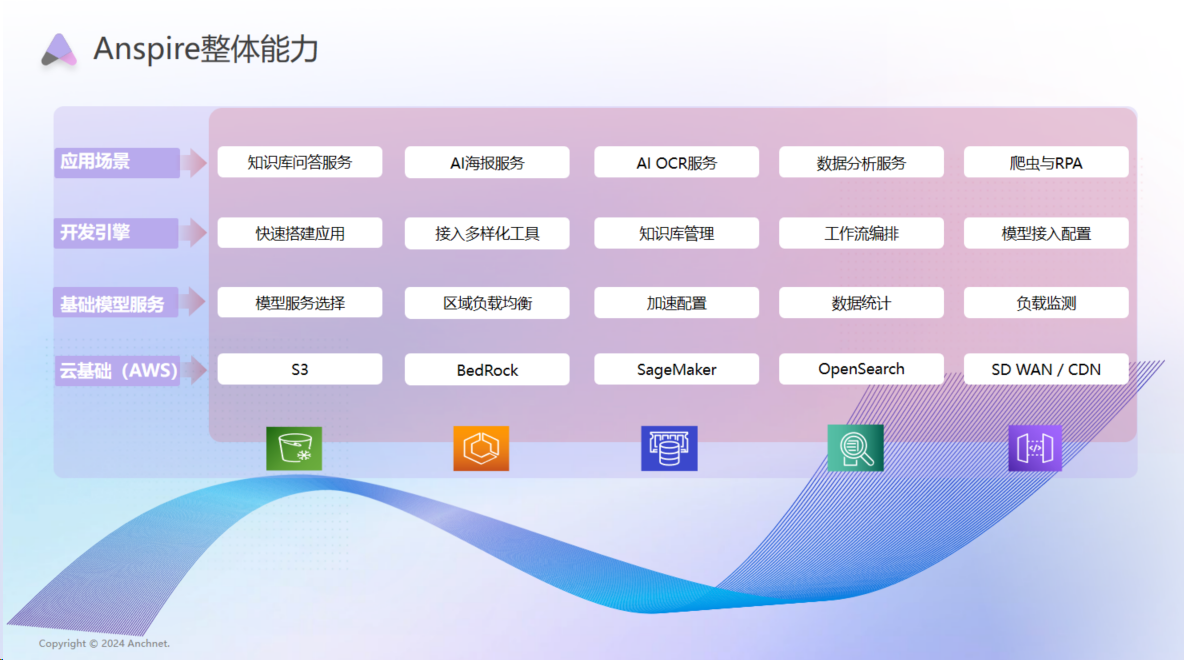 Anspire整体能力

| 应用场景 | 知识库问答服务 | AI海报服务 | AI OCR服务 | 数据分析服务 | 爬虫与RPA |
|---|---|---|---|---|---|
| 开发引擎 | 快速搭建应用 | 接入多样化工具 | 知识库管理 | 工作流编排 | 模型接入配置 |
| 基础模型服务 | 模型服务选择 | 区域负载均衡 | 加速配置 | 数据统计 | 负载监测 |
| 云基础（AWS） | S3 | BedRock | SageMaker | OpenSearch | SD WAN / CDN |

Copyright © 2024 Anchnet.